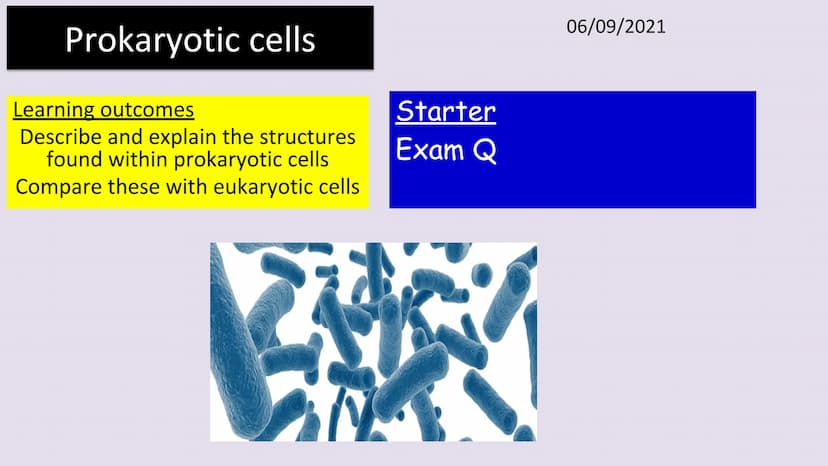 Prokaryotic cells

06/09/2021

Learning outcomes
Describe and explain the structures found within prokaryotic cells
Compare these with eukaryotic cells

Starter
Exam Q